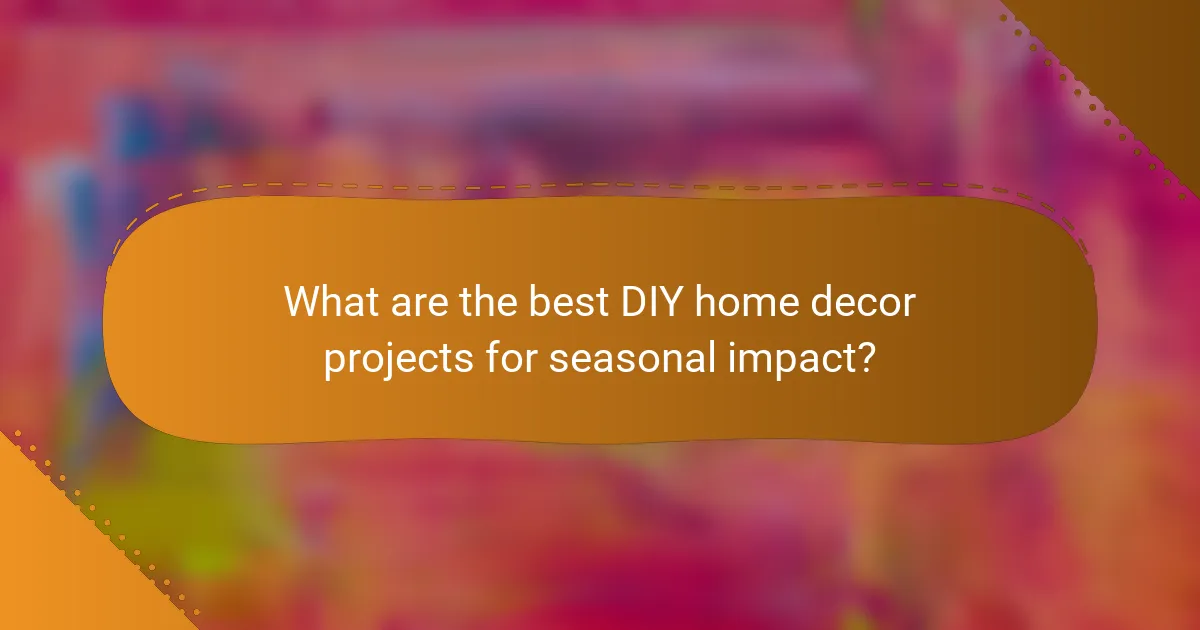 What are the best DIY home decor projects for seasonal impact?